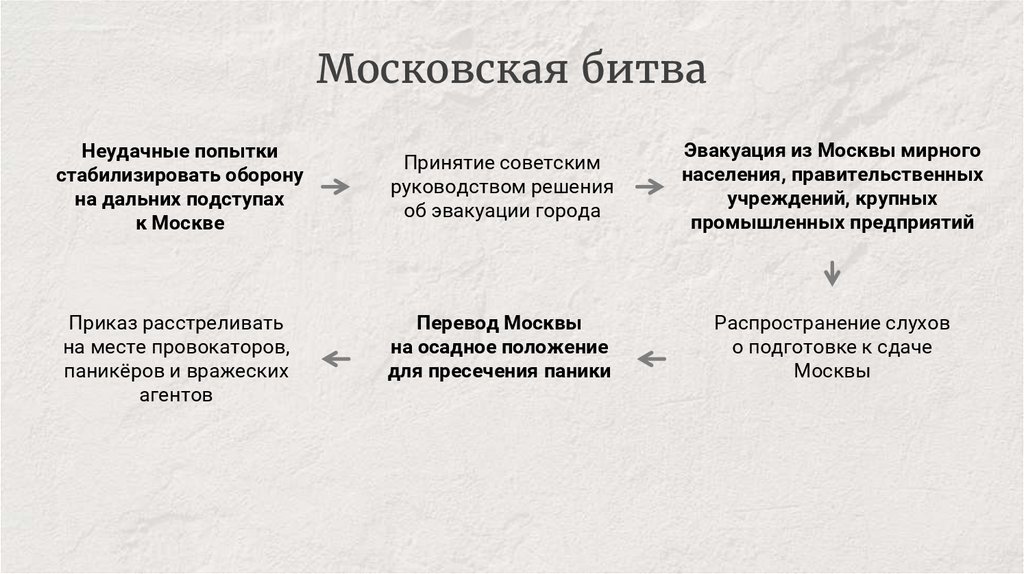 Московская битва

Неудачные попытки стабилизировать оборону на дальних подступах к Москве

Принятие советским руководством решения об эвакуации города

Эвакуация из Москвы мирного населения, правительственных учреждений, крупных промышленных предприятий

Распространение слухов о подготовке к сдаче Москвы

Перевод Москвы на осадное положение для пресечения паники

Приказ расстреливать на месте провокаторов, паникёров и вражеских агентов